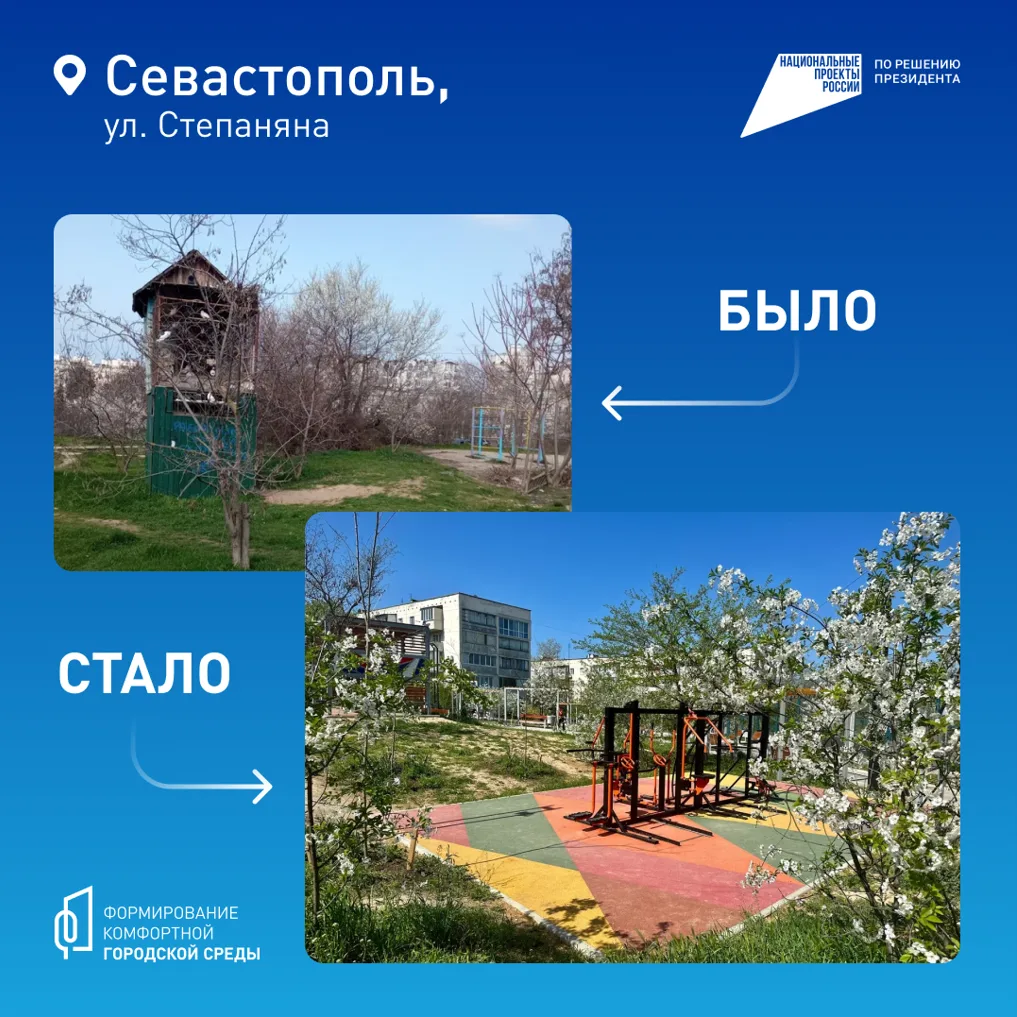 Севастополь,
ул. Степаняна

НАЦИОНАЛЬНЫЕ ПРОЕКТЫ РОССИИ

ПО РЕШЕНИЮ ПРЕЗИДЕНТА

БЫЛО

СТАЛО

ФОРМИРОВАНИЕ КОМФОРТНОЙ ГОРОДСКОЙ СРЕДЫ